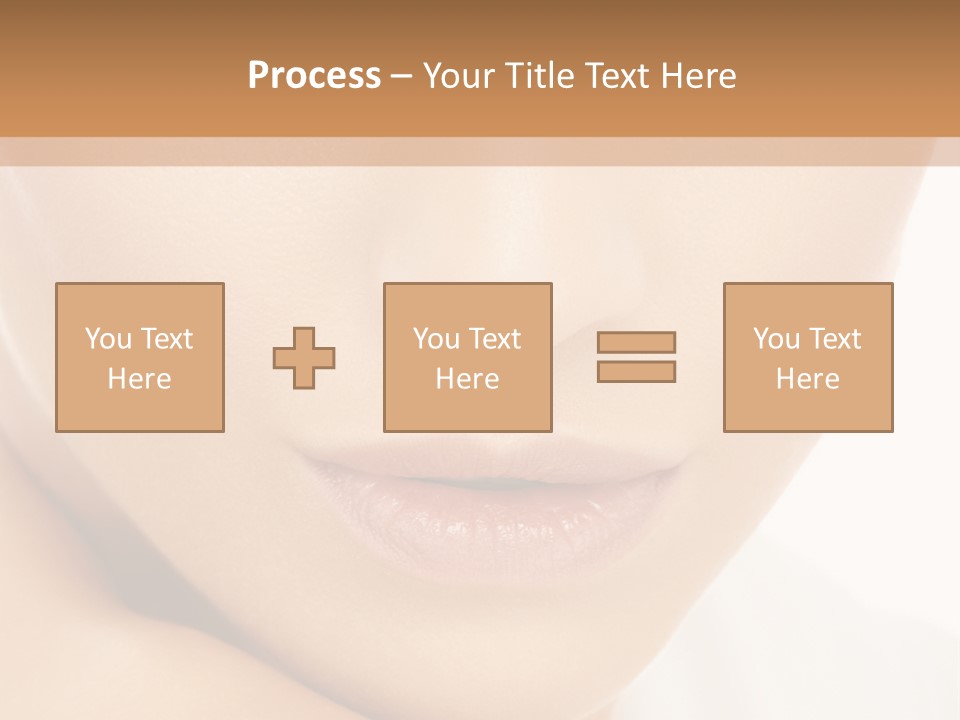 Process – Your Title Text Here

You Text Here

You Text Here

You Text Here